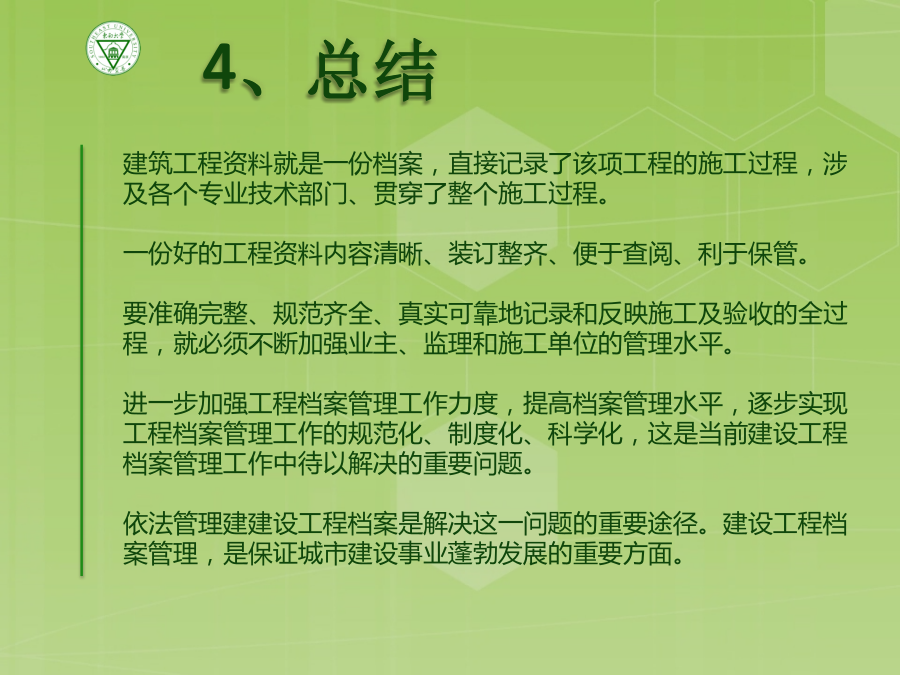 4、总结

建筑工程资料就是一份档案，直接记录了该项工程的施工过程，涉及各个专业技术部门、贯穿了整个施工过程。

一份好的工程资料内容清晰、装订整齐、便于查阅、利于保管。

要准确完整、规范齐全、真实可靠地记录和反映施工及验收的全过程，就必须不断加强业主、监理和施工单位的管理水平。

进一步加强工程档案管理工作力度，提高档案管理水平，逐步实现工程档案管理工作的规范化、制度化、科学化，这是当前建设工程档案管理工作中待以解决的重要问题。

依法管理建建设工程档案是解决这一问题的重要途径。建设工程档案管理，是保证城市建设事业蓬勃发展的重要方面。